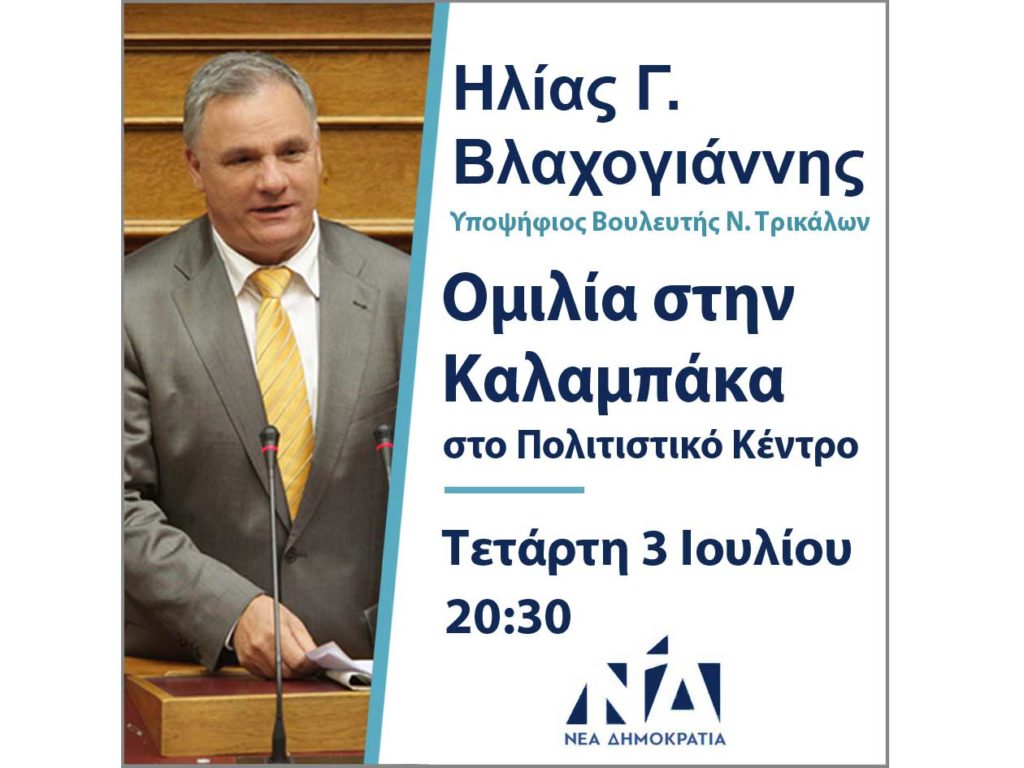 Ηλίας Γ. Βλαχογιάννης

Υποψήφιος Βουλευτής Ν. Τρικάλων

Ομιλία στην Καλαμπάκα

στο Πολιτιστικό Κέντρο

Τετάρτη 3 Ιουλίου

20:30

ΝΔ

ΝΕΑ ΔΗΜΟΚΡΑΤΙΑ